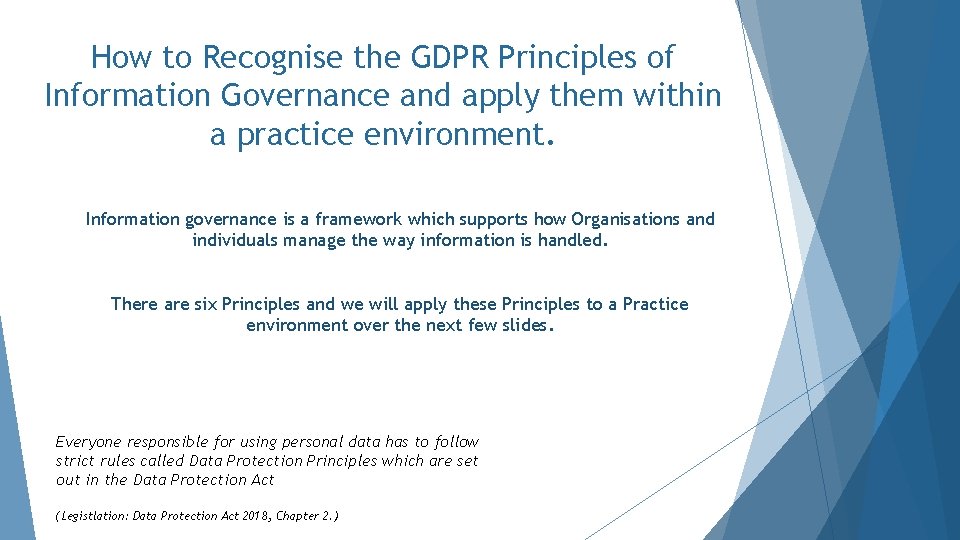 How to Recognise the GDPR Principles of Information Governance and apply them within a practice environment.

Information governance is a framework which supports how Organisations and individuals manage the way information is handled.

There are six Principles and we will apply these Principles to a Practice environment over the next few slides.

Everyone responsible for using personal data has to follow strict rules called Data Protection Principles which are set out in the Data Protection Act

(Legistlation: Data Protection Act 2018, Chapter 2.)